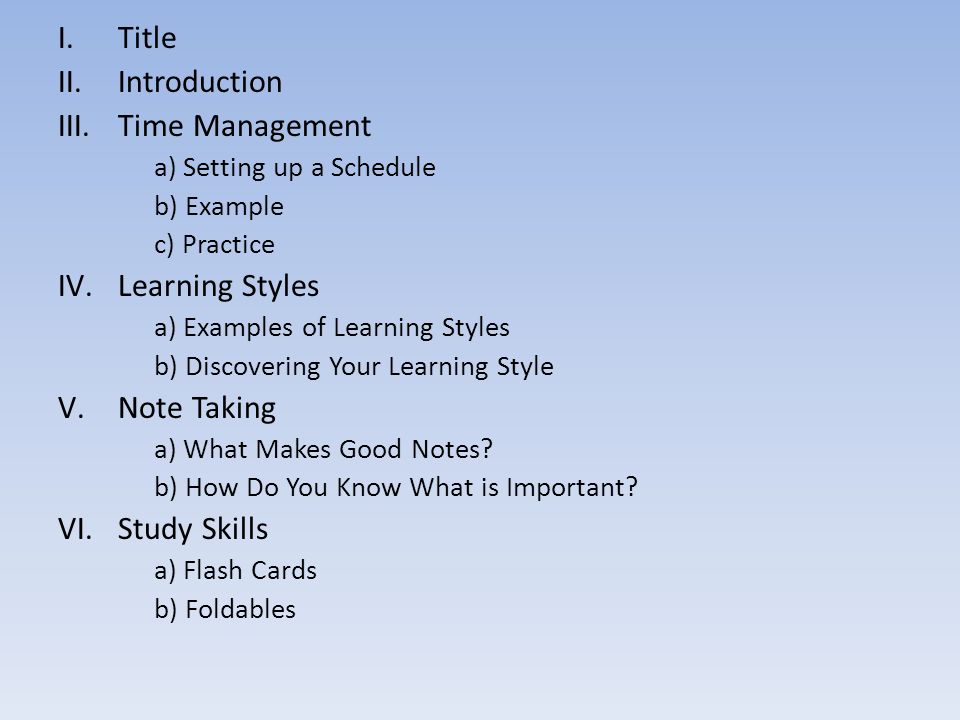 I. Title
II. Introduction
III. Time Management
a) Setting up a Schedule
b) Example
c) Practice
IV. Learning Styles
a) Examples of Learning Styles
b) Discovering Your Learning Style
V. Note Taking
a) What Makes Good Notes?
b) How Do You Know What is Important?
VI. Study Skills
a) Flash Cards
b) Foldables